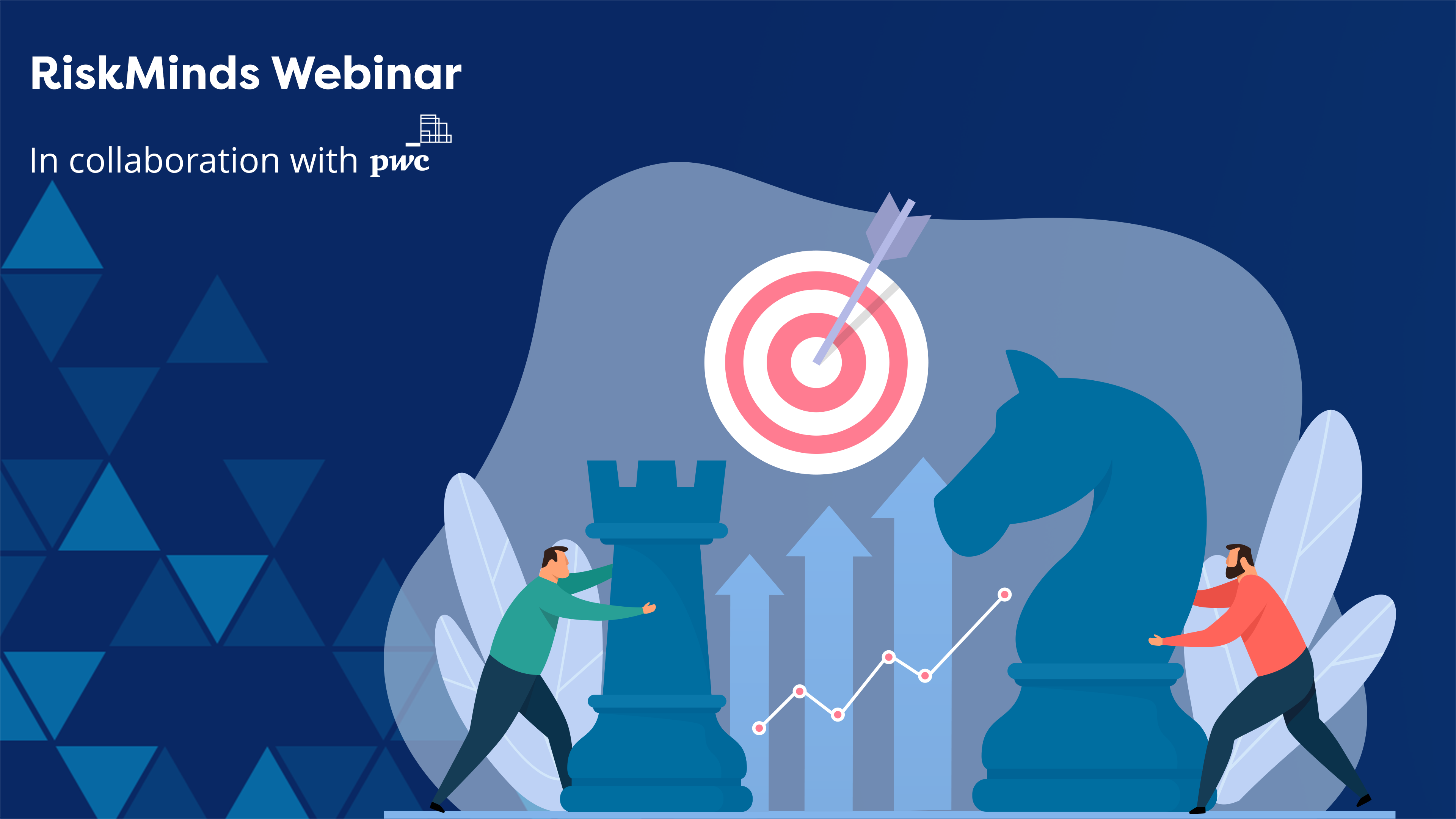 RiskMinds Webinar

In collaboration with pwc